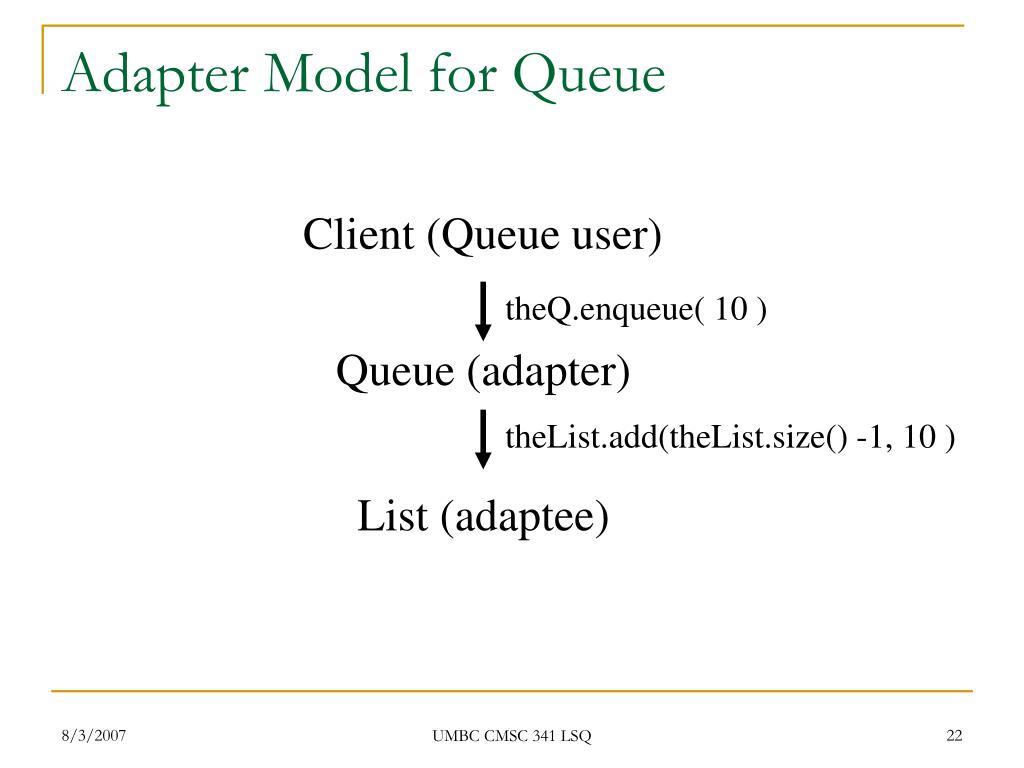 Adapter Model for Queue

Client (Queue user)

theQ.enqueue( 10 )

Queue (adapter)

theList.add(theList.size() -1, 10 )

List (adaptee)

8/3/2007

UMBC CMSC 341 LSQ

22